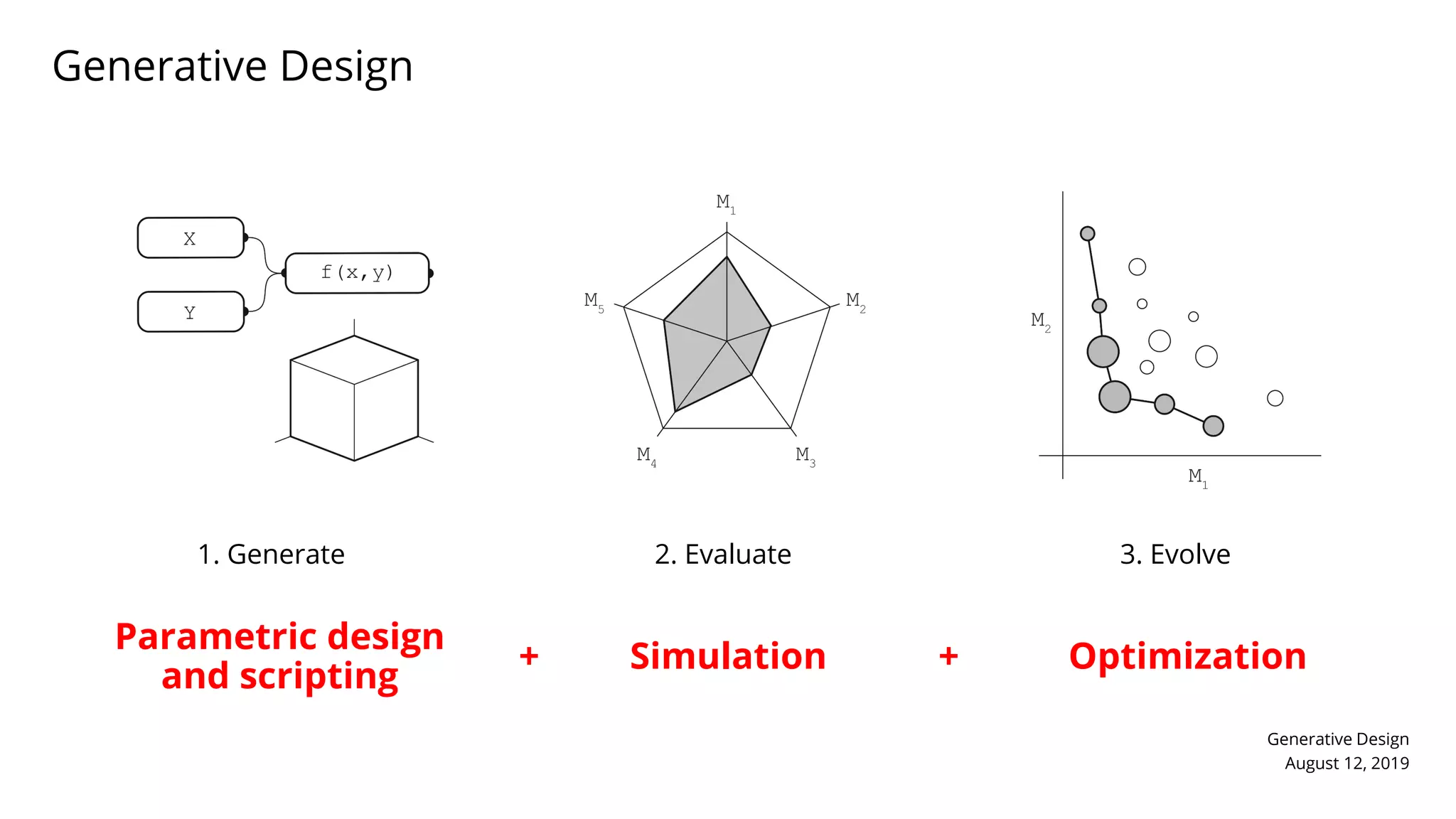 Generative Design

X

Y

f(x,y)

$M_1$

$M_2$

$M_3$

$M_4$

$M_5$

$M_2$

$M_1$

1. Generate

2. Evaluate

3. Evolve

Parametric design and scripting + Simulation + Optimization

Generative Design
August 12, 2019